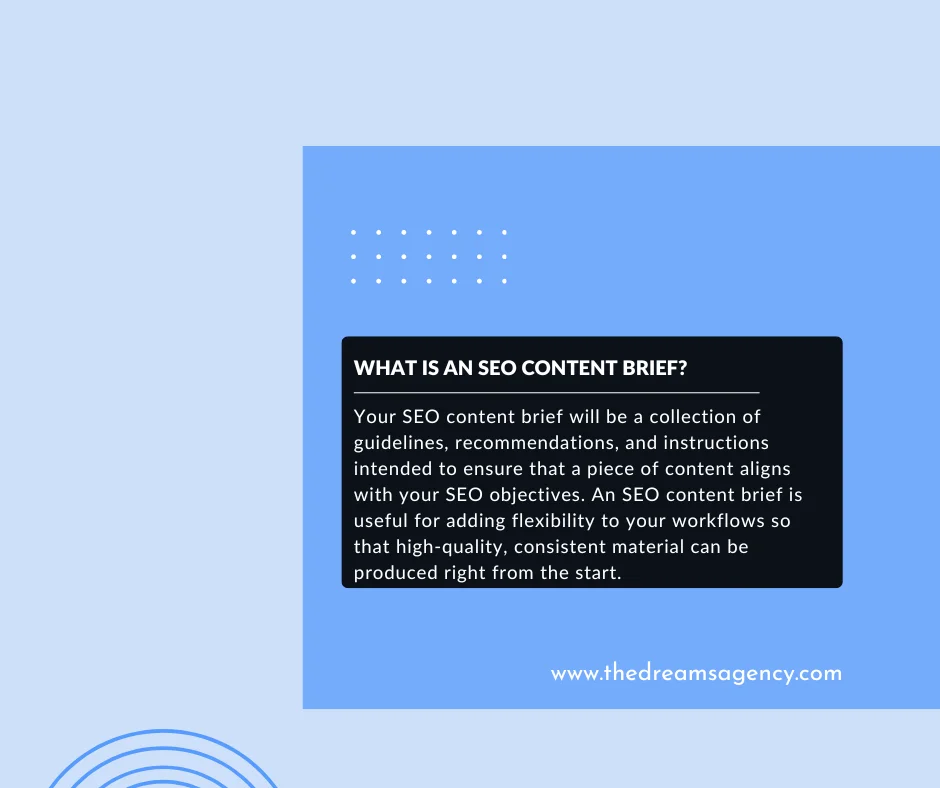 WHAT IS AN SEO CONTENT BRIEF?

Your SEO content brief will be a collection of guidelines, recommendations, and instructions intended to ensure that a piece of content aligns with your SEO objectives. An SEO content brief is useful for adding flexibility to your workflows so that high-quality, consistent material can be produced right from the start.

www.thedreamsagency.com